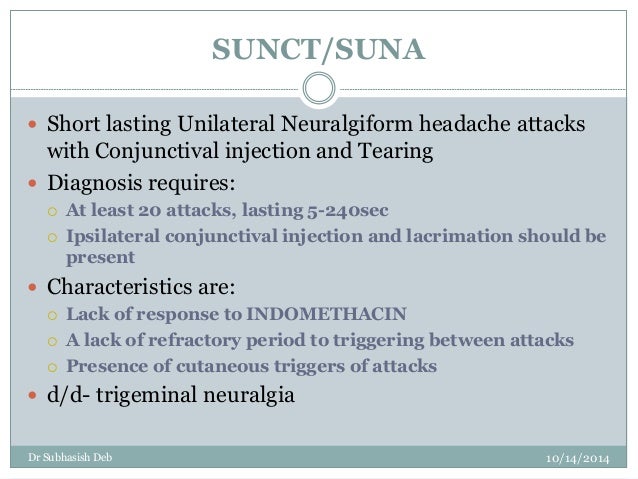 SUNCT/SUNA

- Short lasting Unilateral Neuralgiform headache attacks with Conjunctival injection and Tearing
- Diagnosis requires:
  - At least 20 attacks, lasting 5-240sec
  - Ipsilateral conjunctival injection and lacrimation should be present
- Characteristics are:
  - Lack of response to INDOMETHACIN
  - A lack of refractory period to triggering between attacks
  - Presence of cutaneous triggers of attacks
- d/d- trigeminal neuralgia

Dr Subhasish Deb

10/14/2014